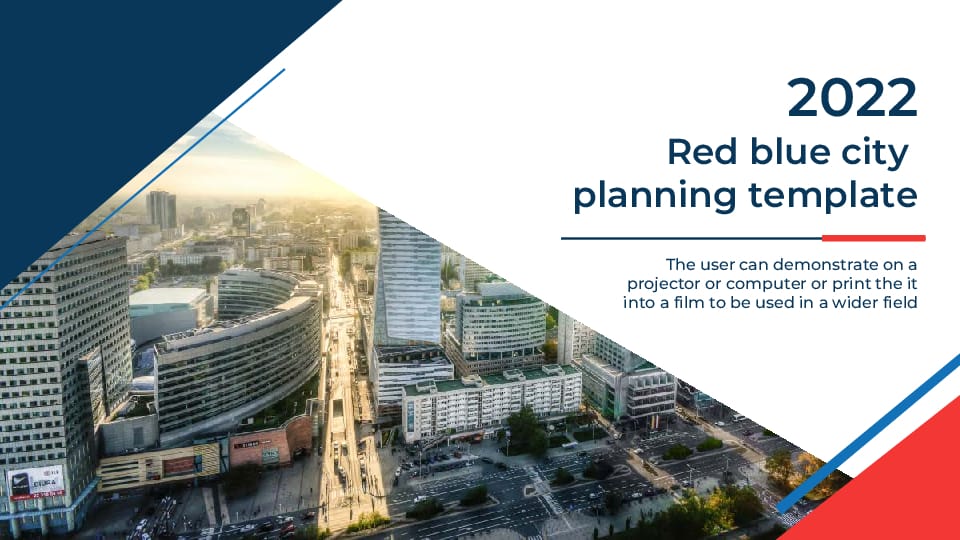 2022

Red blue city planning template

The user can demonstrate on a projector or computer or print the it into a film to be used in a wider field